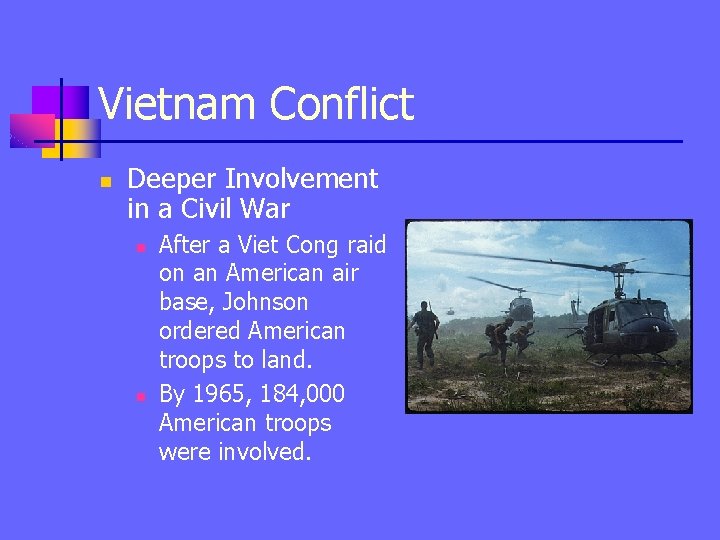 Vietnam Conflict

Deeper Involvement in a Civil War

After a Viet Cong raid on an American air base, Johnson ordered American troops to land.

By 1965, 184,000 American troops were involved.